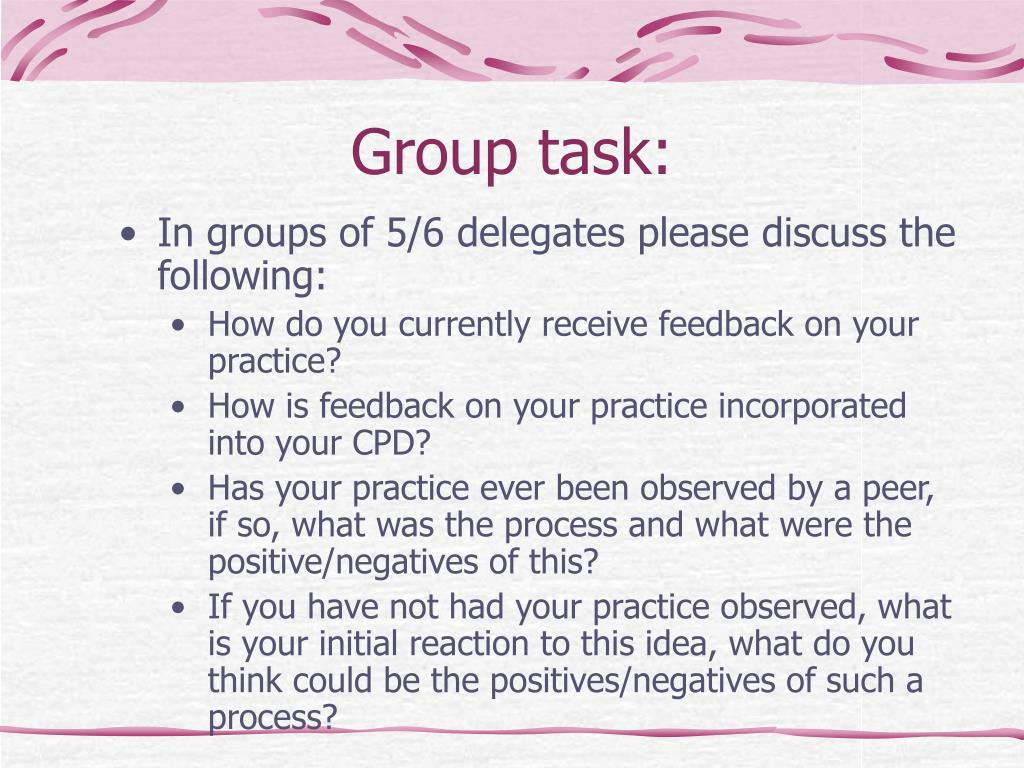 Group task:

• In groups of 5/6 delegates please discuss the following:
  • How do you currently receive feedback on your practice?
  • How is feedback on your practice incorporated into your CPD?
  • Has your practice ever been observed by a peer, if so, what was the process and what were the positive/negatives of this?
  • If you have not had your practice observed, what is your initial reaction to this idea, what do you think could be the positives/negatives of such a process?